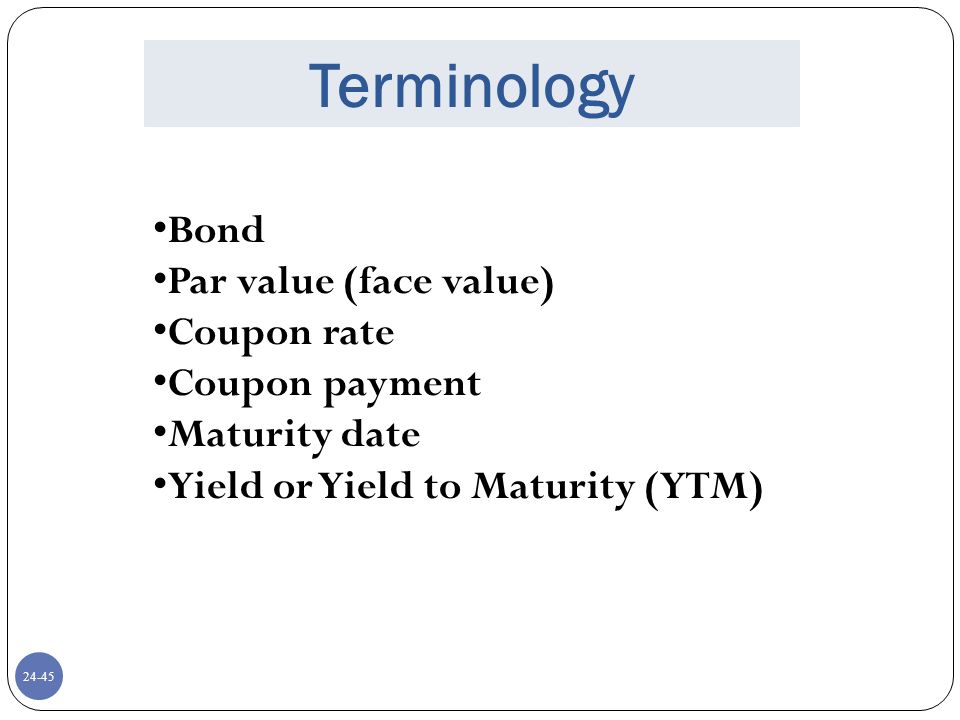 Terminology

•Bond
•Par value (face value)
•Coupon rate
•Coupon payment
•Maturity date
•Yield or Yield to Maturity (YTM)

24-45